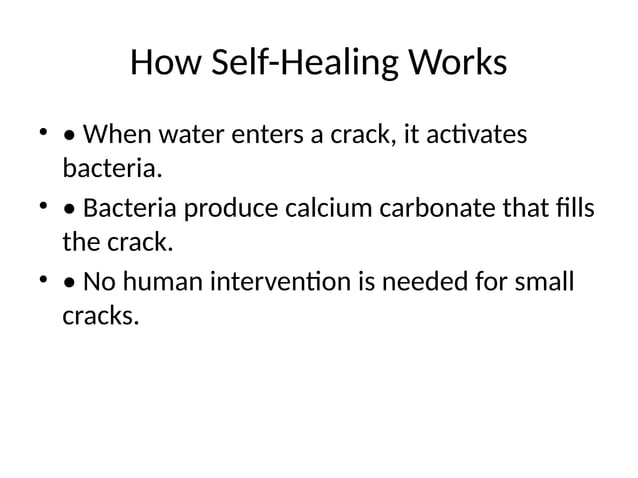 How Self-Healing Works

• • When water enters a crack, it activates bacteria.

• • Bacteria produce calcium carbonate that fills the crack.

• • No human intervention is needed for small cracks.